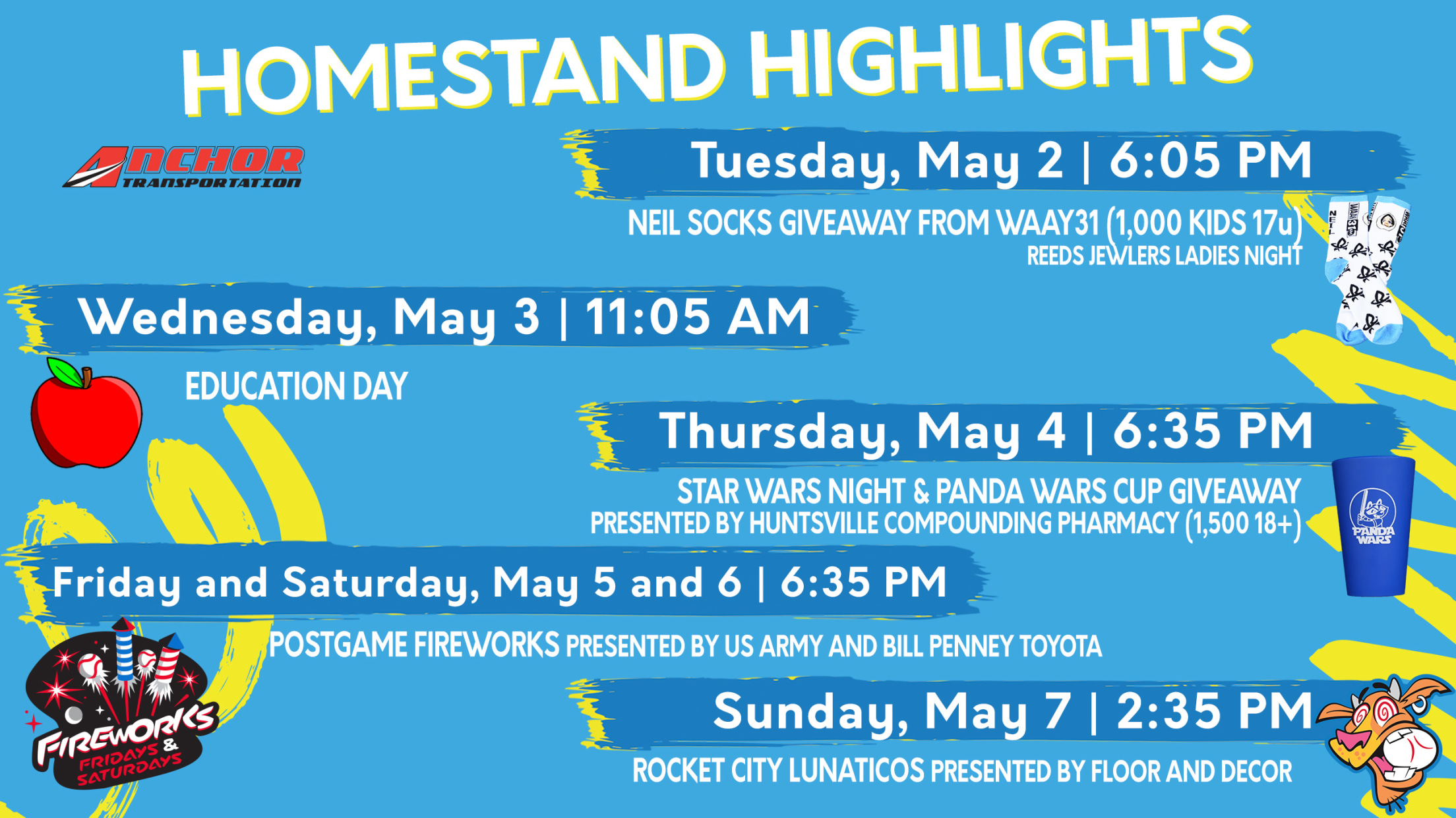 HOMESTAND HIGHLIGHTS

ANCHOR TRANSPORTATION

Tuesday, May 2 | 6:05 PM

NEIL SOCKS GIVEAWAY FROM WAAY31 (1,000 KIDS 17u)
REEDS JEWLERS LADIES NIGHT

Wednesday, May 3 | 11:05 AM

EDUCATION DAY

Thursday, May 4 | 6:35 PM

STAR WARS NIGHT & PANDA WARS CUP GIVEAWAY
PRESENTED BY HUNTSVILLE COMPOUNDING PHARMACY (1,500 18+)

PANDA WARS

Friday and Saturday, May 5 and 6 | 6:35 PM

POSTGAME FIREWORKS PRESENTED BY US ARMY AND BILL PENNEY TOYOTA

FIREWORKS FRIDAYS & SATURDAYS

Sunday, May 7 | 2:35 PM

ROCKET CITY LUNATICOS PRESENTED BY FLOOR AND DECOR